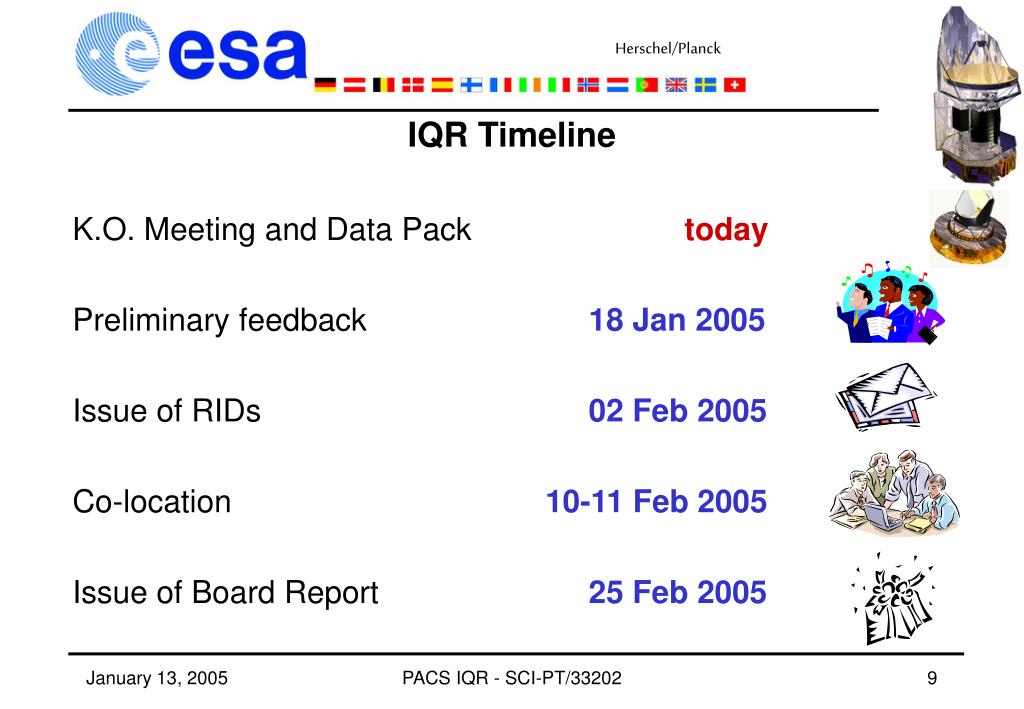 esa

Herschel/Planck

IQR Timeline

K.O. Meeting and Data Pack today

Preliminary feedback 18 Jan 2005

Issue of RIDs 02 Feb 2005

Co-location 10-11 Feb 2005

Issue of Board Report 25 Feb 2005

January 13, 2005 PACS IQR - SCI-PT/33202 9